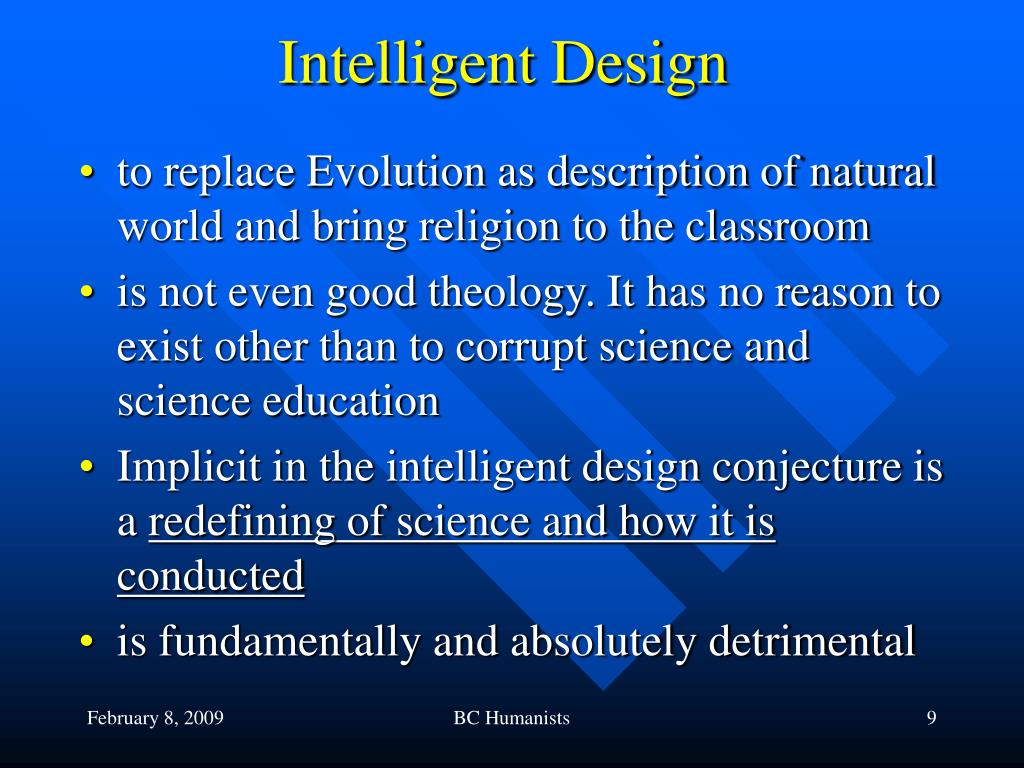 Intelligent Design

• to replace Evolution as description of natural world and bring religion to the classroom
• is not even good theology. It has no reason to exist other than to corrupt science and science education
• Implicit in the intelligent design conjecture is a redefining of science and how it is conducted
• is fundamentally and absolutely detrimental

February 8, 2009 BC Humanists 9